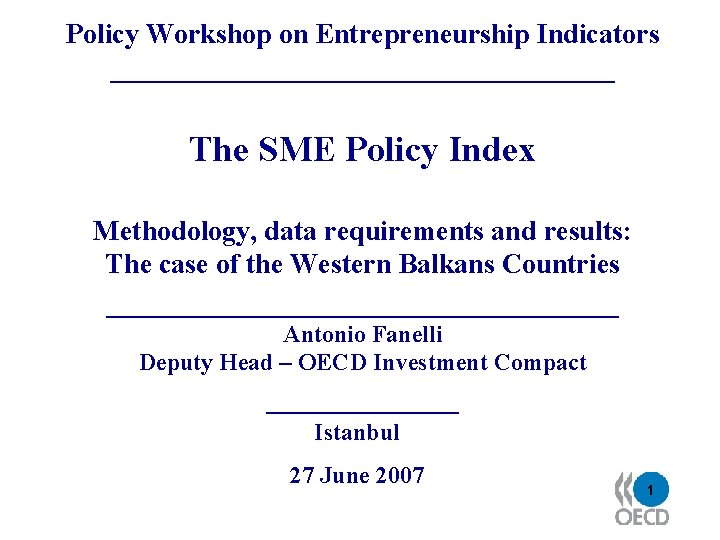 Policy Workshop on Entrepreneurship Indicators

The SME Policy Index

Methodology, data requirements and results: The case of the Western Balkans Countries

Antonio Fanelli
Deputy Head – OECD Investment Compact

Istanbul

27 June 2007

1

OECD